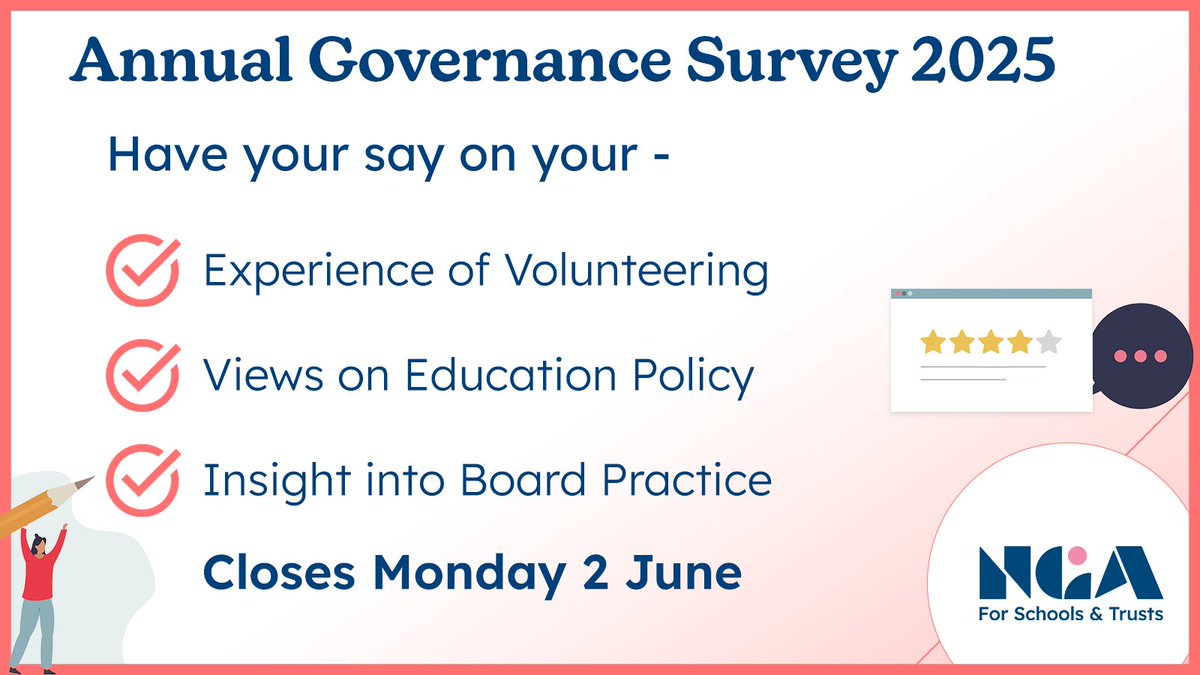 Annual Governance Survey 2025

Have your say on your -

Experience of Volunteering

Views on Education Policy

Insight into Board Practice

Closes Monday 2 June

NGA
For Schools & Trusts